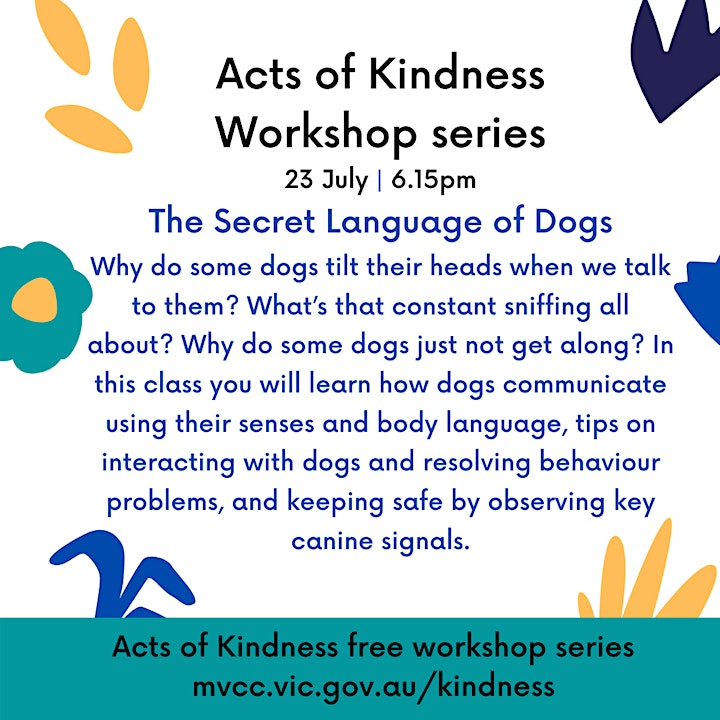 Acts of Kindness Workshop series

23 July | 6.15pm

The Secret Language of Dogs

Why do some dogs tilt their heads when we talk to them? What's that constant sniffing all about? Why do some dogs just not get along? In this class you will learn how dogs communicate using their senses and body language, tips on interacting with dogs and resolving behaviour problems, and keeping safe by observing key canine signals.

Acts of Kindness free workshop series
mvcc.vic.gov.au/kindness